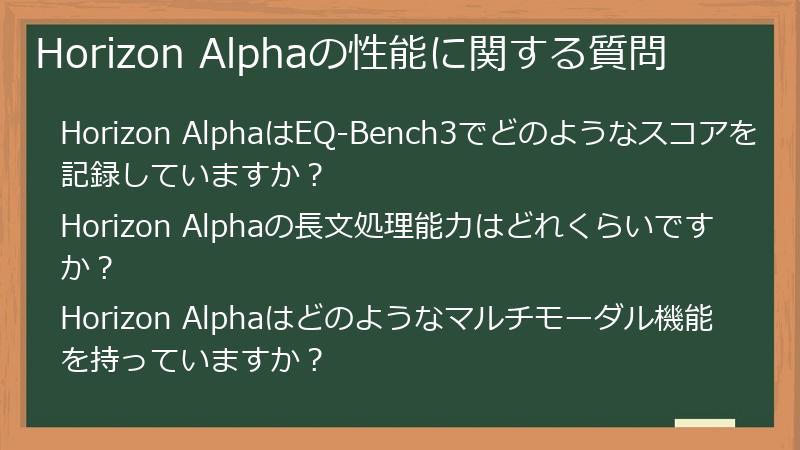 Horizon Alphaの性能に関する質問

Horizon AlphaはEQ-Bench3でどのようなスコアを記録していますか？

Horizon Alphaの長文処理能力はどれくらいですか？

Horizon Alphaはどのようなマルチモーダル機能を持っていますか？